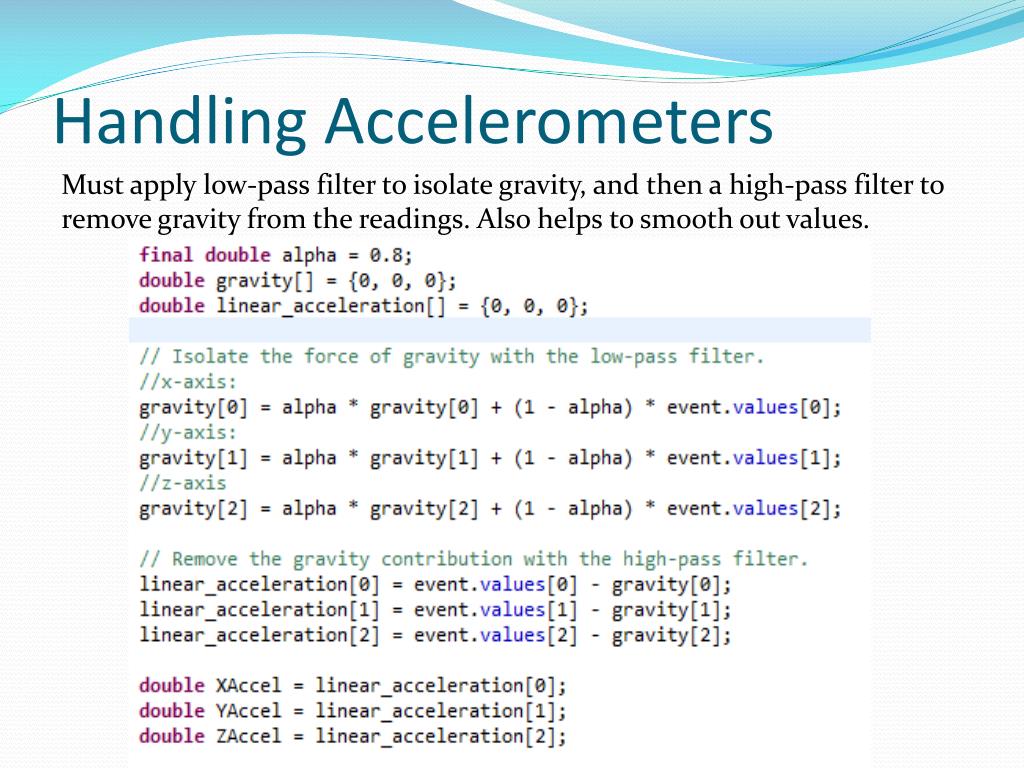 Handling Accelerometers

Must apply low-pass filter to isolate gravity, and then a high-pass filter to remove gravity from the readings. Also helps to smooth out values.

final double alpha = 0.8;
double gravity[] = {0, 0, 0};
double linear_acceleration[] = {0, 0, 0};

// Isolate the force of gravity with the low-pass filter.
//x-axis:
gravity[0] = alpha * gravity[0] + (1 - alpha) * event.values[0];
//y-axis:
gravity[1] = alpha * gravity[1] + (1 - alpha) * event.values[1];
//z-axis
gravity[2] = alpha * gravity[2] + (1 - alpha) * event.values[2];

// Remove the gravity contribution with the high-pass filter.
linear_acceleration[0] = event.values[0] - gravity[0];
linear_acceleration[1] = event.values[1] - gravity[1];
linear_acceleration[2] = event.values[2] - gravity[2];

double XAccel = linear_acceleration[0];
double YAccel = linear_acceleration[1];
double ZAccel = linear_acceleration[2];